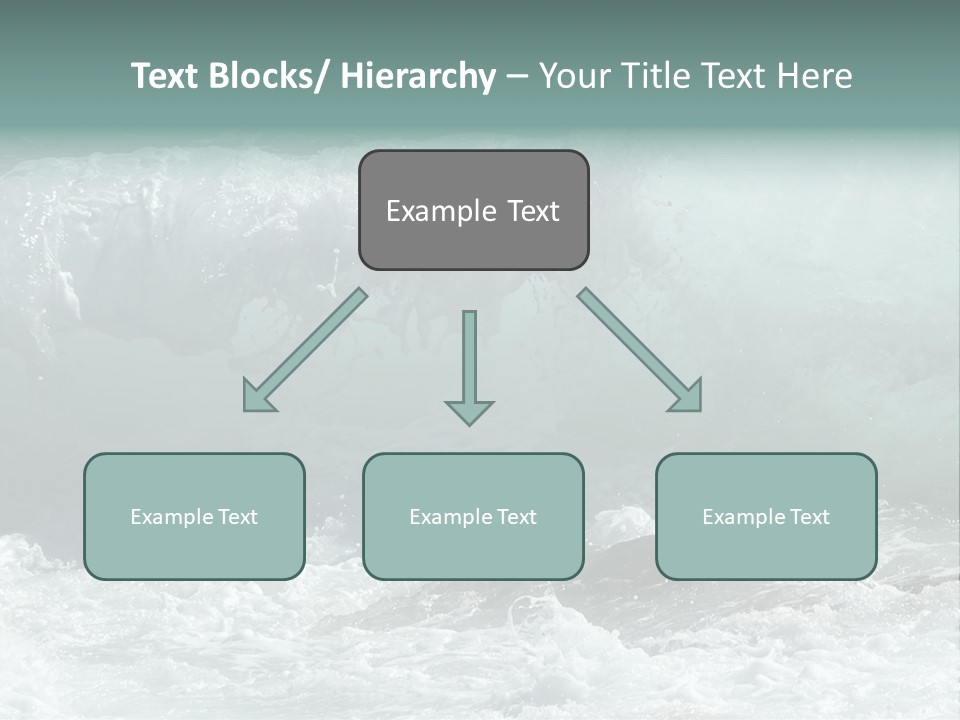 Text Blocks/ Hierarchy – Your Title Text Here

Example Text

Example Text

Example Text

Example Text